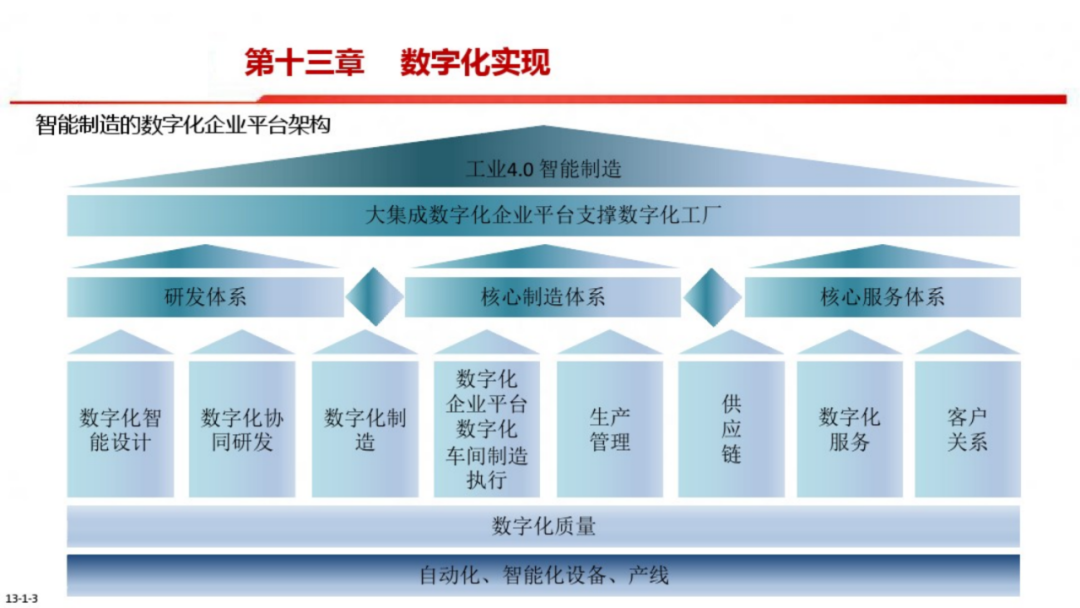 第十三章　数字化实现

智能制造的数字化企业平台架构

工业4.0 智能制造

大集成数字化企业平台支撑数字化工厂

研发体系

核心制造体系

核心服务体系

数字化智能设计

数字化协同研发

数字化制造

数字化企业平台数字化车间制造执行

生产管理

供应链

数字化服务

客户关系

数字化质量

自动化、智能化设备、产线

13-1-3